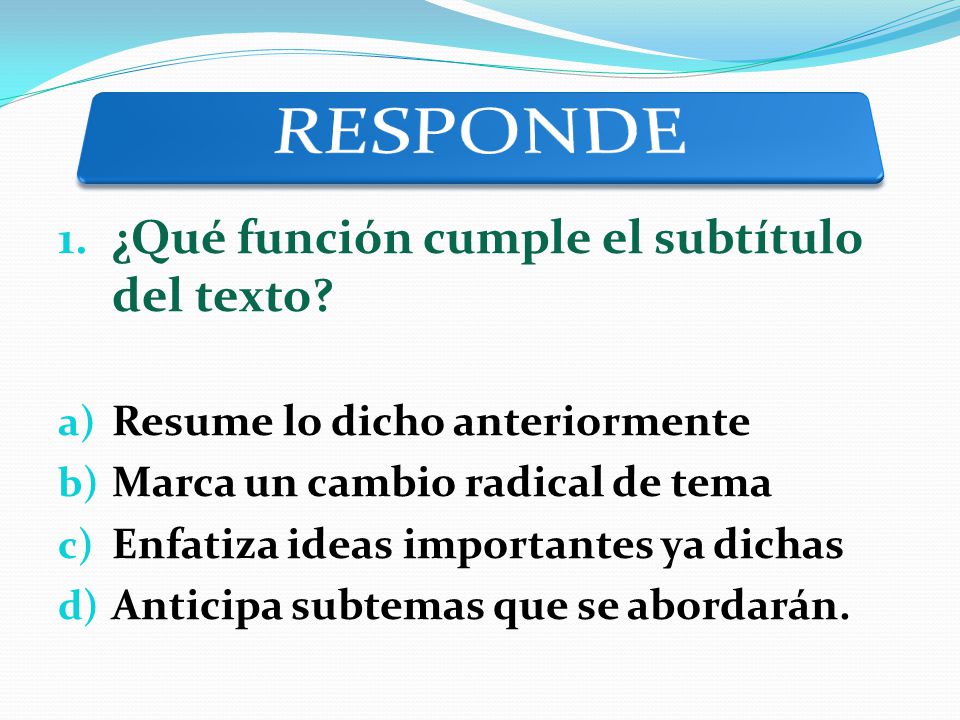 RESPONDE

1. ¿Qué función cumple el subtítulo del texto?

a) Resume lo dicho anteriormente
b) Marca un cambio radical de tema
c) Enfatiza ideas importantes ya dichas
d) Anticipa subtemas que se abordarán.